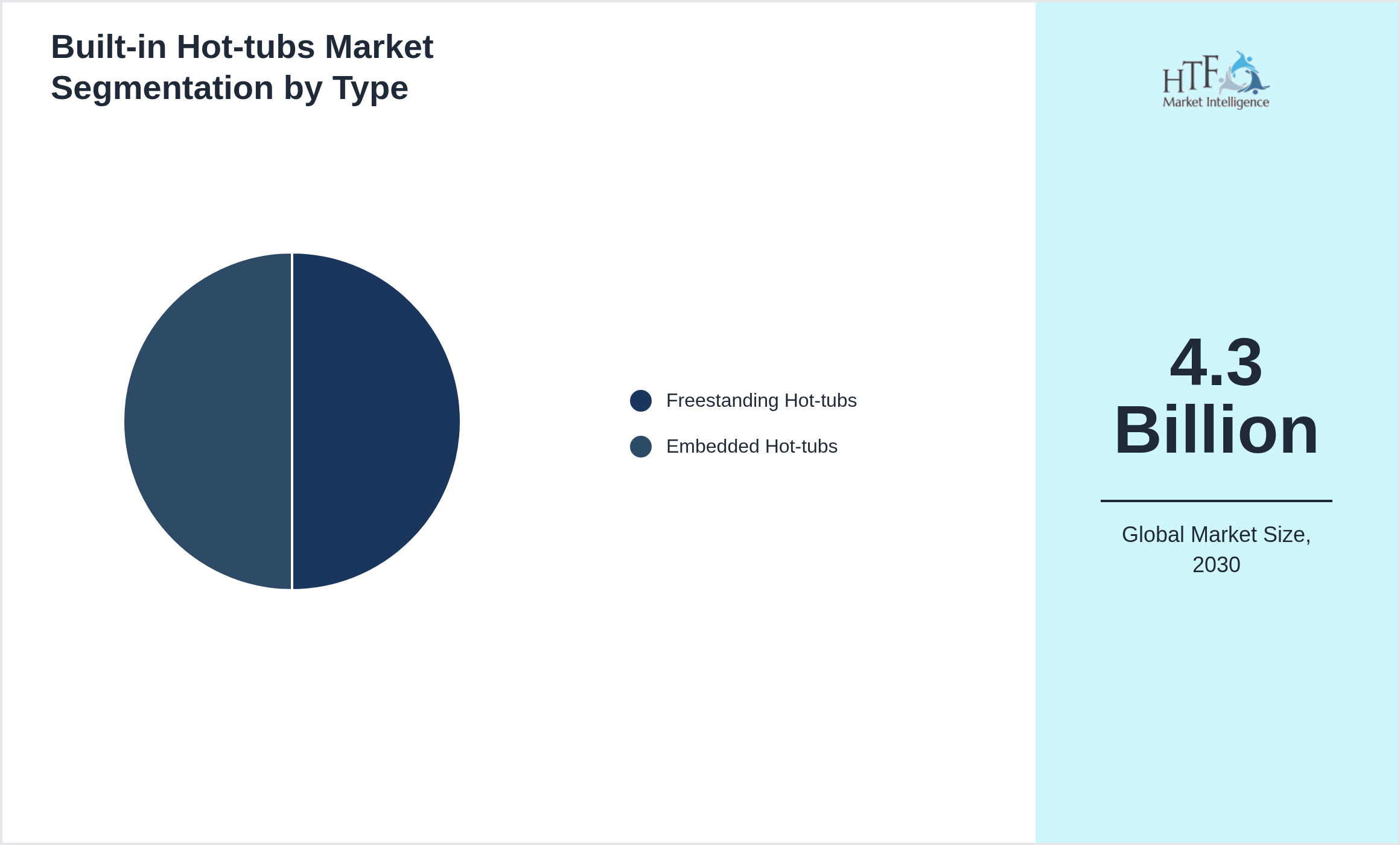 Built-in Hot-tubs Market Segmentation by Type

Freestanding Hot-tubs
Embedded Hot-tubs

HTF
Market Intelligence

4.3 Billion

Global Market Size, 2030